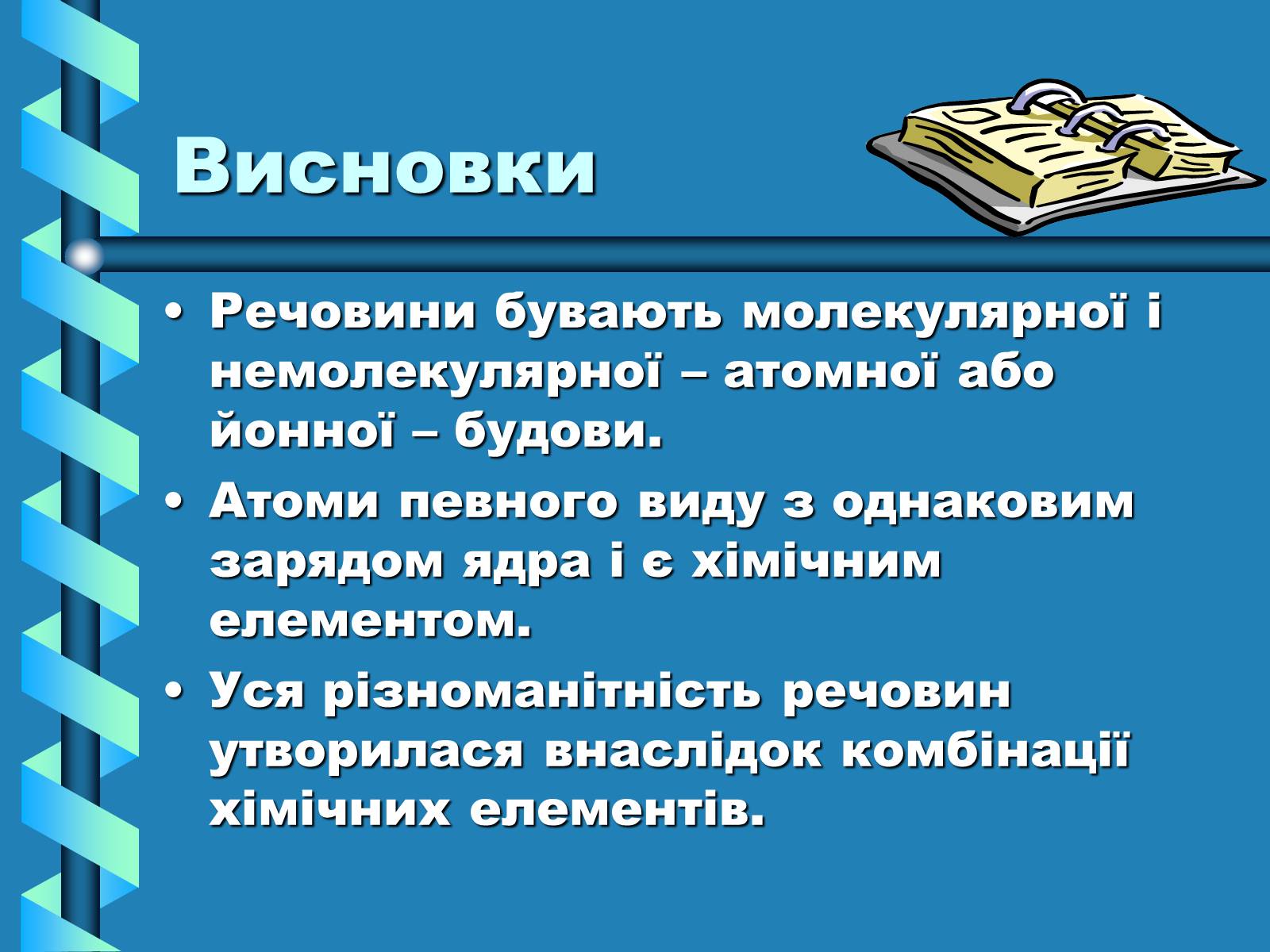 Висновки

• Речовини бувають молекулярної і немолекулярної – атомної або йонної – будови.

• Атоми певного виду з однаковим зарядом ядра і є хімічним елементом.

• Уся різноманітність речовин утворилася внаслідок комбінації хімічних елементів.